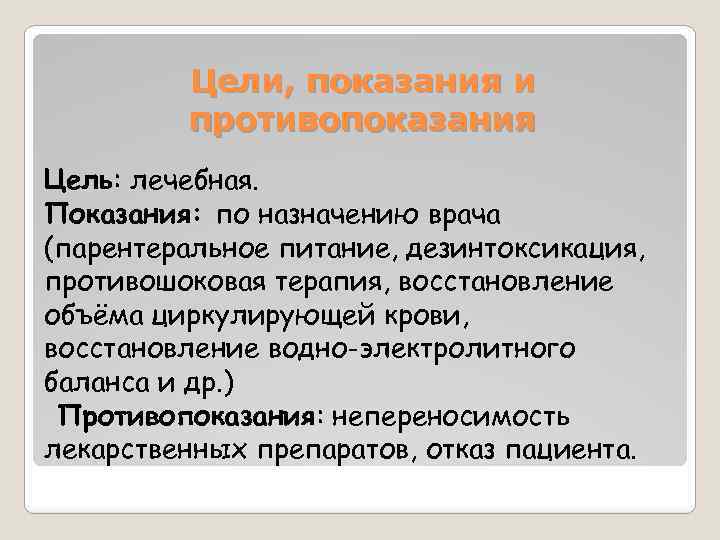 Цели, показания и противопоказания

Цель: лечебная.
Показания: по назначению врача (парентеральное питание, дезинтоксикация, противошоковая терапия, восстановление объёма циркулирующей крови, восстановление водно-электролитного баланса и др.)
Противопоказания: непереносимость лекарственных препаратов, отказ пациента.